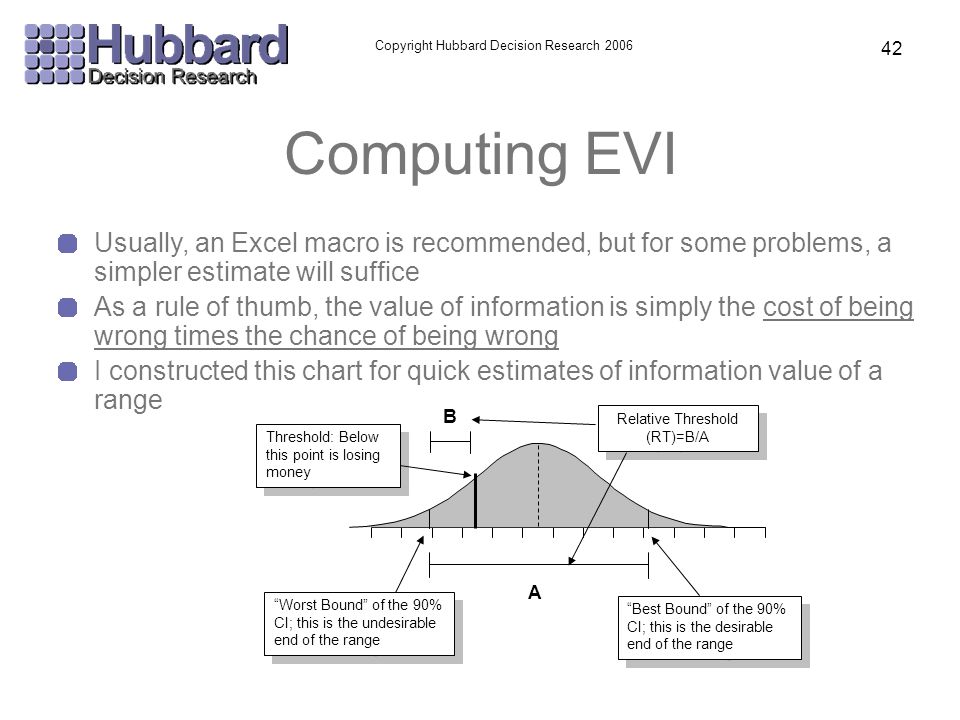 Hubbard
Decision Research

Copyright Hubbard Decision Research 2006

42

Computing EVI

Usually, an Excel macro is recommended, but for some problems, a simpler estimate will suffice

As a rule of thumb, the value of information is simply the cost of being wrong times the chance of being wrong

I constructed this chart for quick estimates of information value of a range

B

Relative Threshold (RT)=B/A

Threshold: Below this point is losing money

A

"Worst Bound" of the 90% CI; this is the undesirable end of the range

"Best Bound" of the 90% CI; this is the desirable end of the range